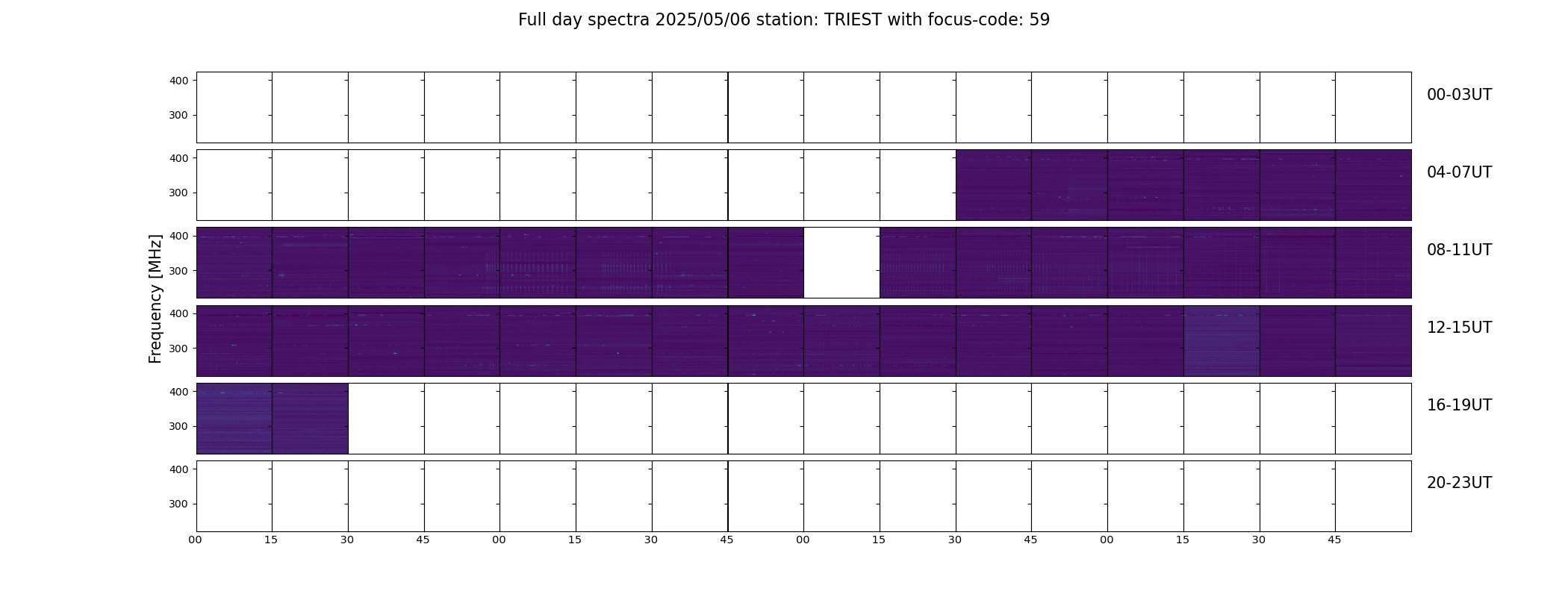 Full day spectra 2025/05/06 station: TRIEST with focus-code: 59

Frequency [MHz]

400
300
00-03UT

400
300
04-07UT

400
300
08-11UT

400
300
12-15UT

400
300
16-19UT

400
300
20-23UT

00 15 30 45 00 15 30 45 00 15 30 45 00 15 30 45